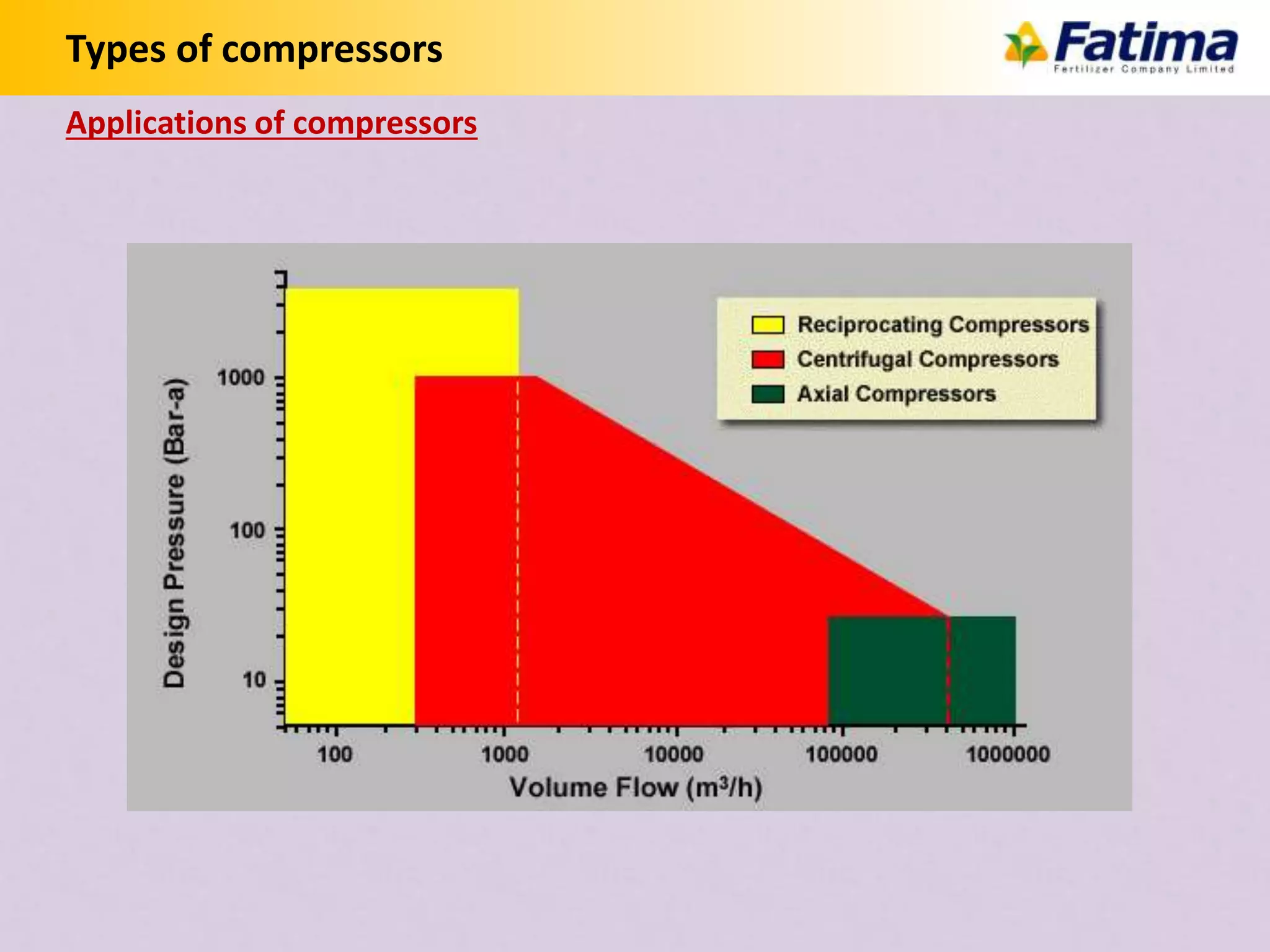 Types of compressors

Fatima
Fertilizer Company Limited

Applications of compressors

Reciprocating Compressors
Centrifugal Compressors
Axial Compressors

Design Pressure (Bar-a)

1000
100
10

100
1000
10000
100000
1000000

Volume Flow ($m^3/h$)